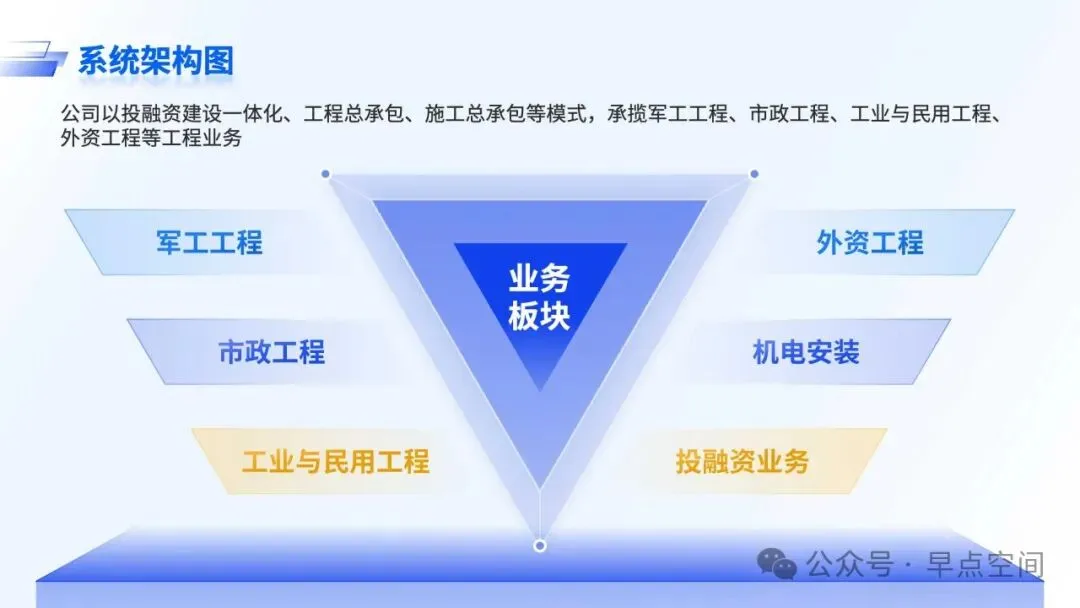 系统架构图

公司以投融资建设一体化、工程总承包、施工总承包等模式，承揽军工工程、市政工程、工业与民用工程、外资工程等工程业务

军工工程

市政工程

工业与民用工程

业务板块

外资工程

机电安装

投融资业务

公众号 · 早点空间